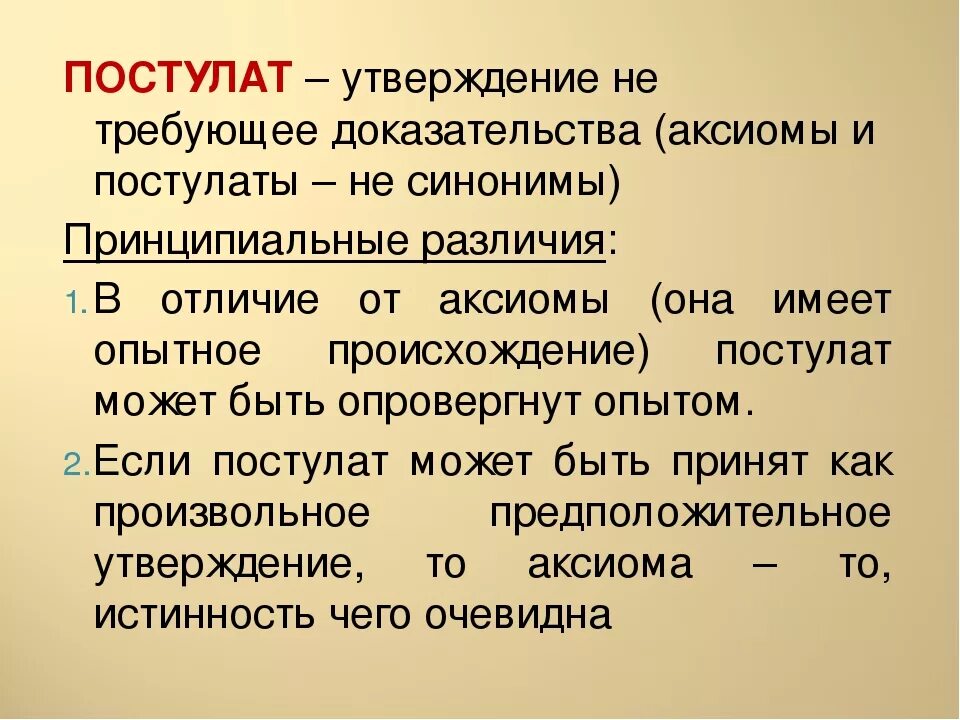 ПОСТУЛАТ – утверждение не требующее доказательства (аксиомы и постулаты – не синонимы)

Принципиальные различия:

1. В отличие от аксиомы (она имеет опытное происхождение) постулат может быть опровергнут опытом.

2. Если постулат может быть принят как произвольное предположительное утверждение, то аксиома – то, истинность чего очевидна